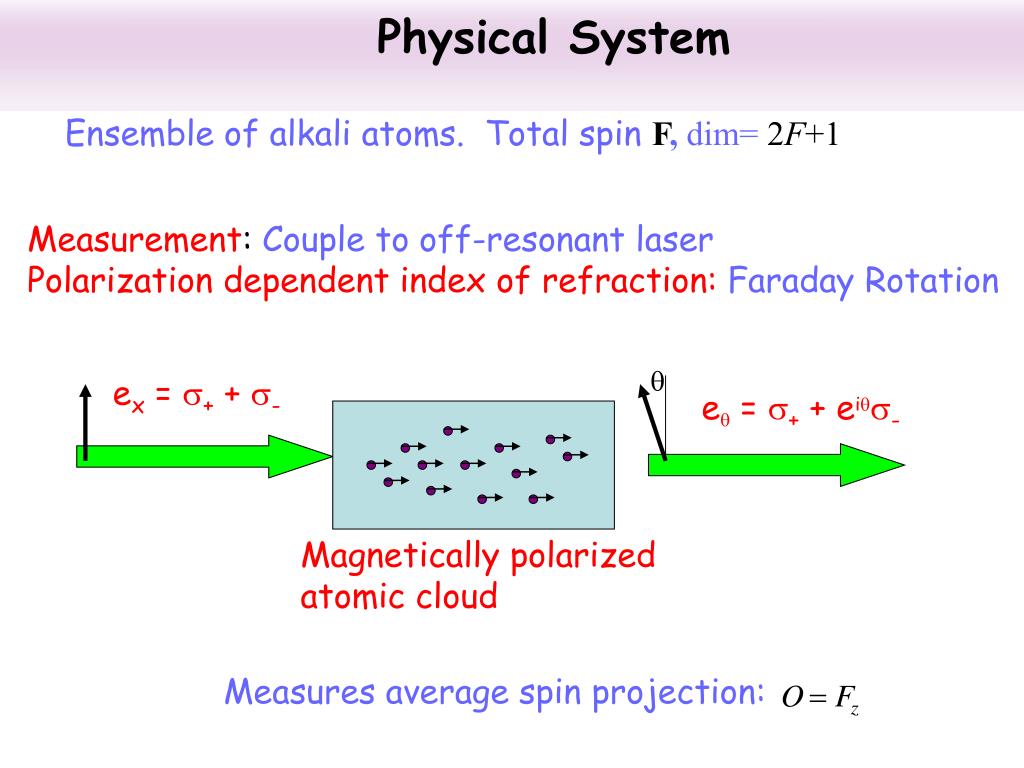 Physical System

Ensemble of alkali atoms. Total spin $\mathbf{F}$, dim= $2F+1$

Measurement: Couple to off-resonant laser
Polarization dependent index of refraction: Faraday Rotation

$e_x = \sigma_+ + \sigma_-$

$\theta$

$e_\theta = \sigma_+ + e^{i\theta}\sigma_-$

Magnetically polarized atomic cloud

Measures average spin projection: $O = F_z$